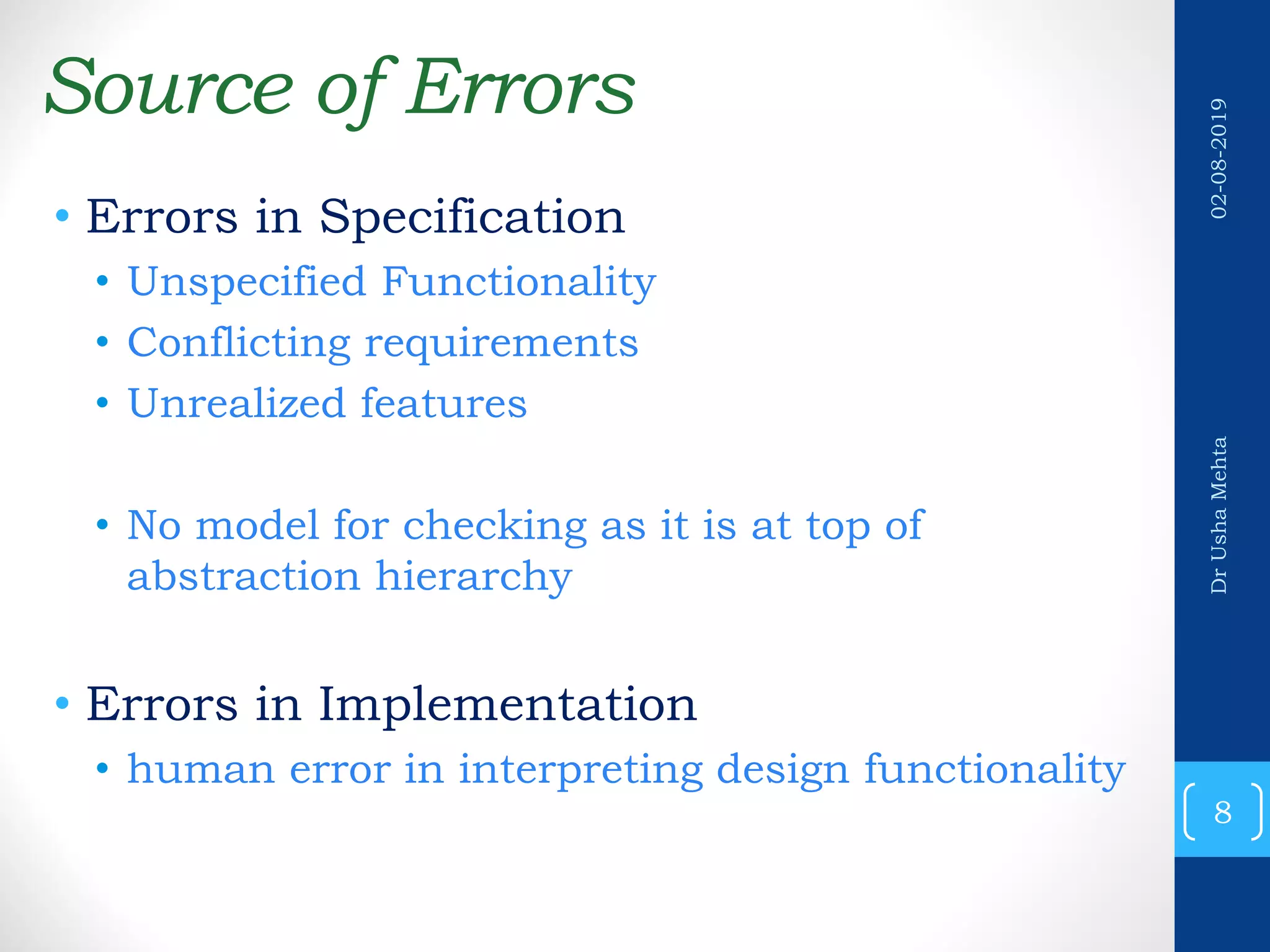 Source of Errors

• Errors in Specification
  • Unspecified Functionality
  • Conflicting requirements
  • Unrealized features

  • No model for checking as it is at top of abstraction hierarchy

• Errors in Implementation
  • human error in interpreting design functionality

02-08-2019

Dr Usha Mehta

8